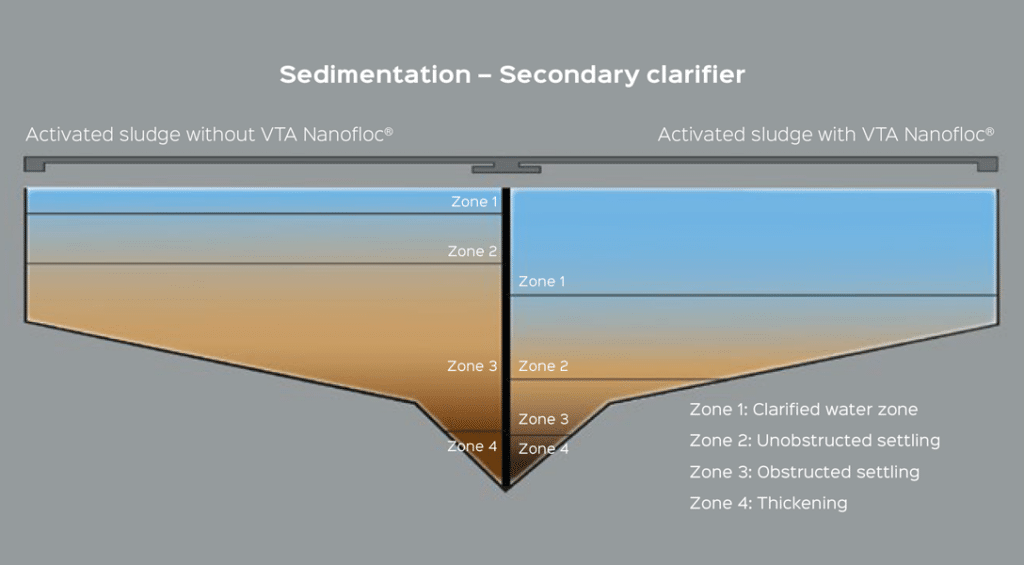 Sedimentation – Secondary clarifier

Activated sludge without VTA Nanofloc®

Activated sludge with VTA Nanofloc®

Zone 1

Zone 2

Zone 3

Zone 4

Zone 1

Zone 2

Zone 3

Zone 4

Zone 1: Clarified water zone

Zone 2: Unobstructed settling

Zone 3: Obstructed settling

Zone 4: Thickening